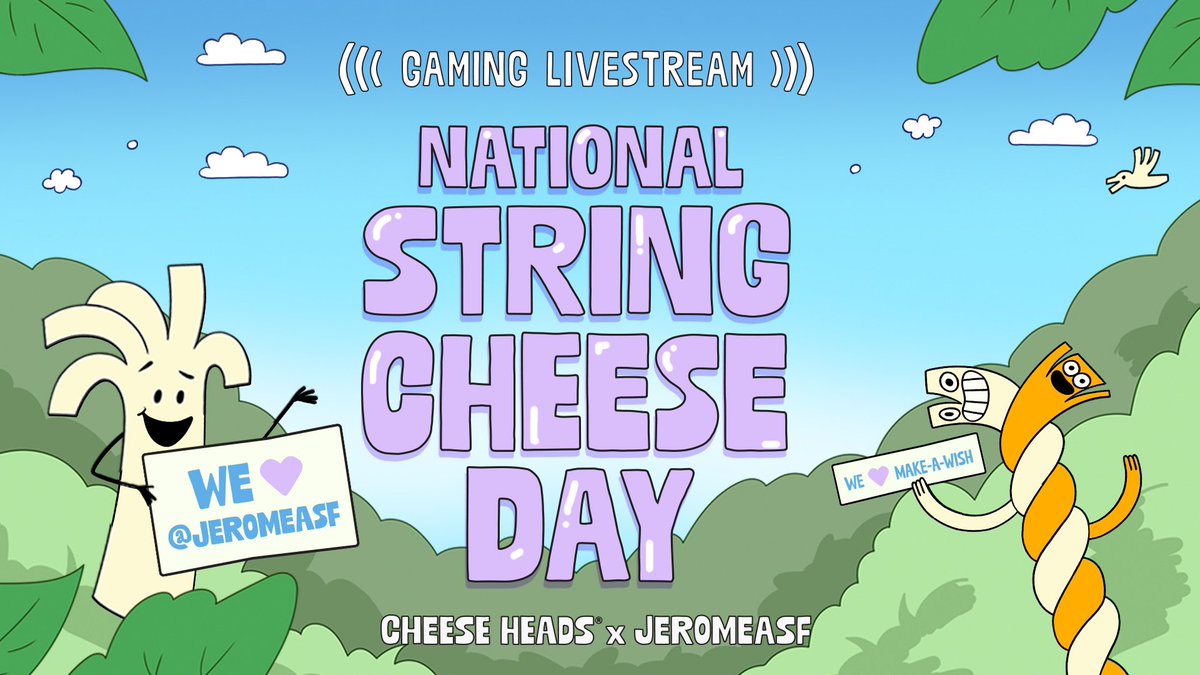 ((( GAMING LIVESTREAM )))

NATIONAL STRING CHEESE DAY

WE ♥ @JEROMEASF

WE ♥ MAKE-A-WISH

CHEESE HEADS® x JEROMEASF